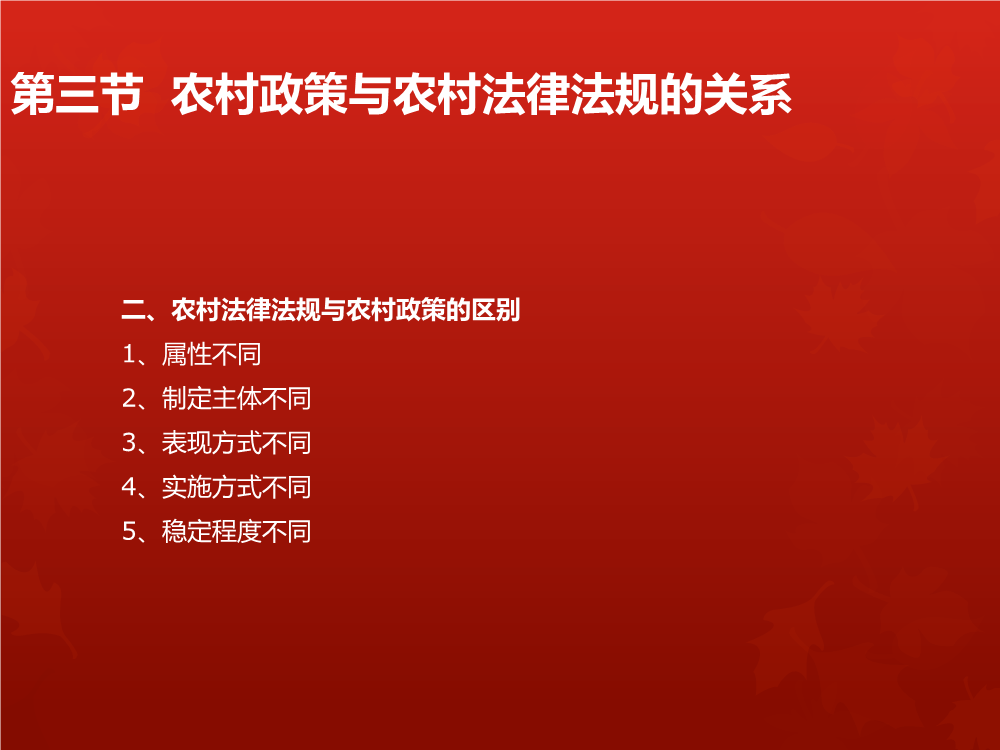 第三节 农村政策与农村法律法规的关系

二、农村法律法规与农村政策的区别
1、属性不同
2、制定主体不同
3、表现方式不同
4、实施方式不同
5、稳定程度不同